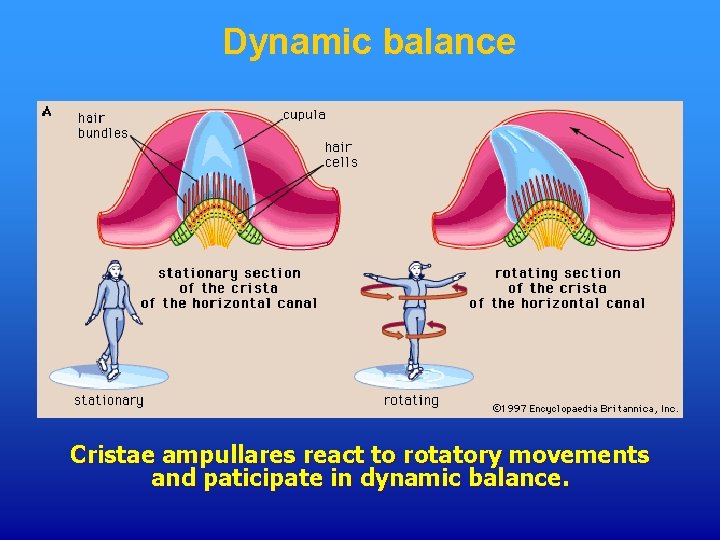 Dynamic balance

A

hair bundles

cupula

hair cells

stationary section of the crista of the horizontal canal

rotating section of the crista of the horizontal canal

stationary

rotating

©1997 Encyclopaedia Britannica, Inc.

Cristae ampullares react to rotatory movements and paticipate in dynamic balance.